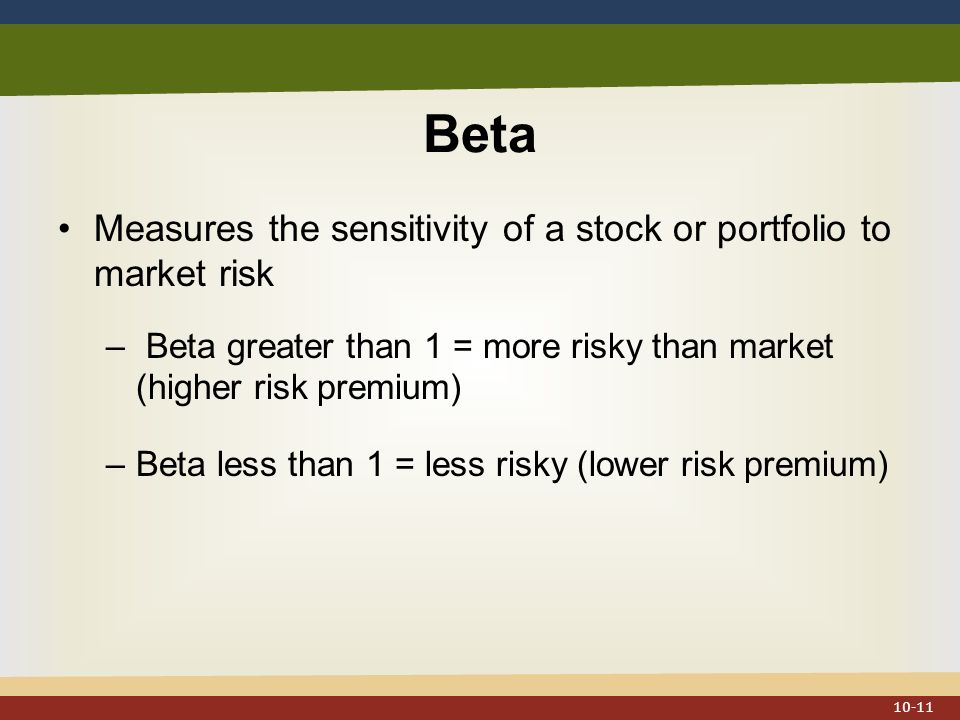 Beta

• Measures the sensitivity of a stock or portfolio to market risk

– Beta greater than 1 = more risky than market (higher risk premium)

– Beta less than 1 = less risky (lower risk premium)

10-11